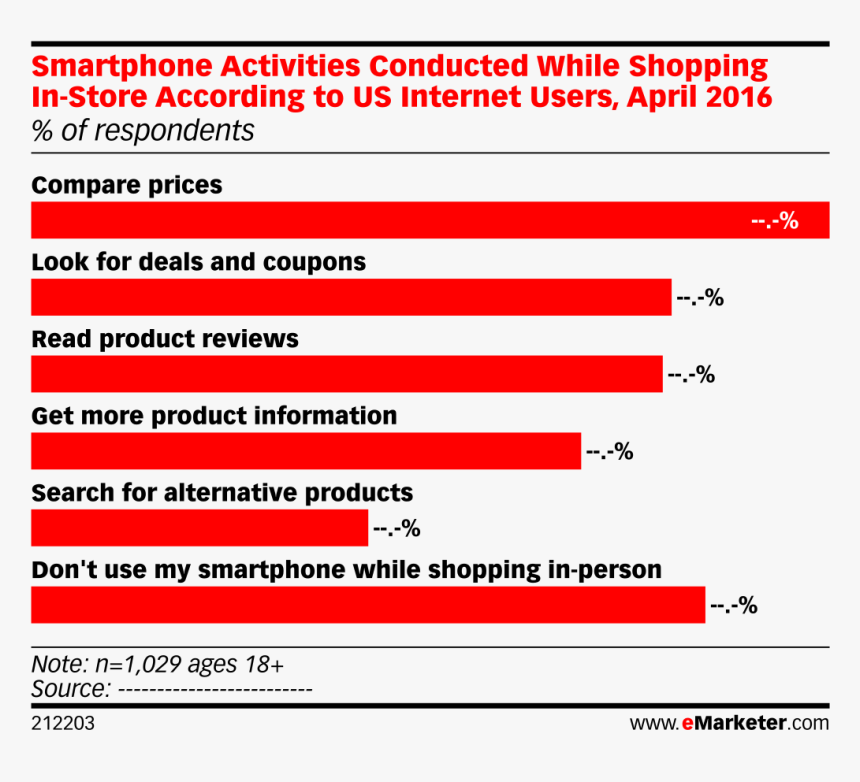 Smartphone Activities Conducted While Shopping In-Store According to US Internet Users, April 2016
% of respondents

Compare prices
--.-%

Look for deals and coupons
--.-%

Read product reviews
--.-%

Get more product information
--.-%

Search for alternative products
--.-%

Don't use my smartphone while shopping in-person
--.-%

Note: n=1,029 ages 18+
Source: -------------------------

212203

www.eMarketer.com